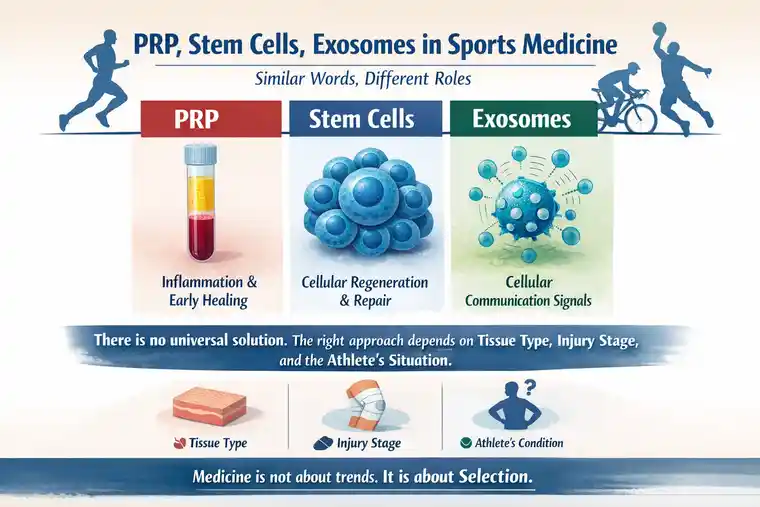 PRP, Stem Cells, Exosomes in Sports Medicine

Similar Words, Different Roles

PRP

Inflammation & Early Healing

Stem Cells

Cellular Regeneration & Repair

Exosomes

Cellular Communication Signals

There is no universal solution. The right approach depends on Tissue Type, Injury Stage, and the Athlete's Situation.

Tissue Type

Injury Stage

Athlete's Condition

Medicine is not about trends. It is about Selection.